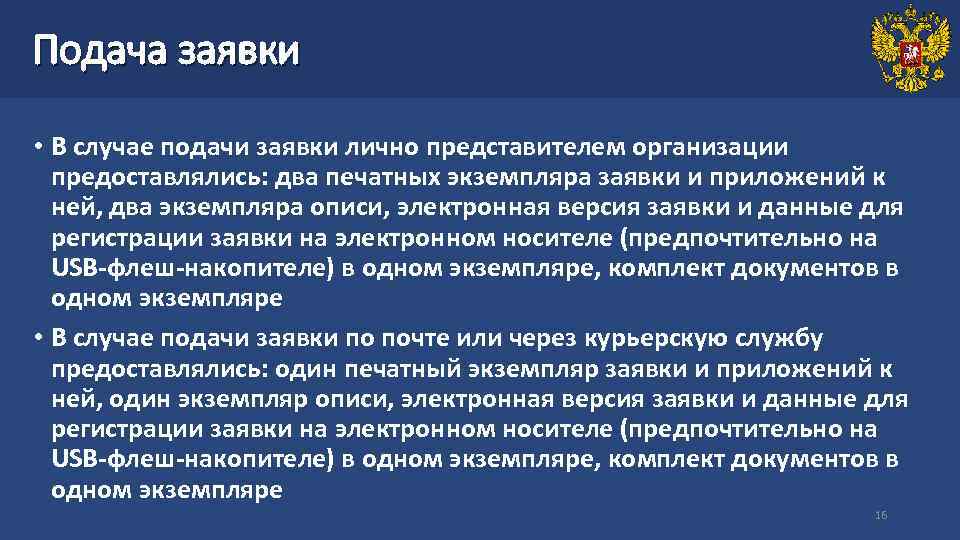 Подача заявки

• В случае подачи заявки лично представителем организации предоставлялись: два печатных экземпляра заявки и приложений к ней, два экземпляра описи, электронная версия заявки и данные для регистрации заявки на электронном носителе (предпочтительно на USB-флеш-накопителе) в одном экземпляре, комплект документов в одном экземпляре

• В случае подачи заявки по почте или через курьерскую службу предоставлялись: один печатный экземпляр заявки и приложений к ней, один экземпляр описи, электронная версия заявки и данные для регистрации заявки на электронном носителе (предпочтительно на USB-флеш-накопителе) в одном экземпляре, комплект документов в одном экземпляре

16